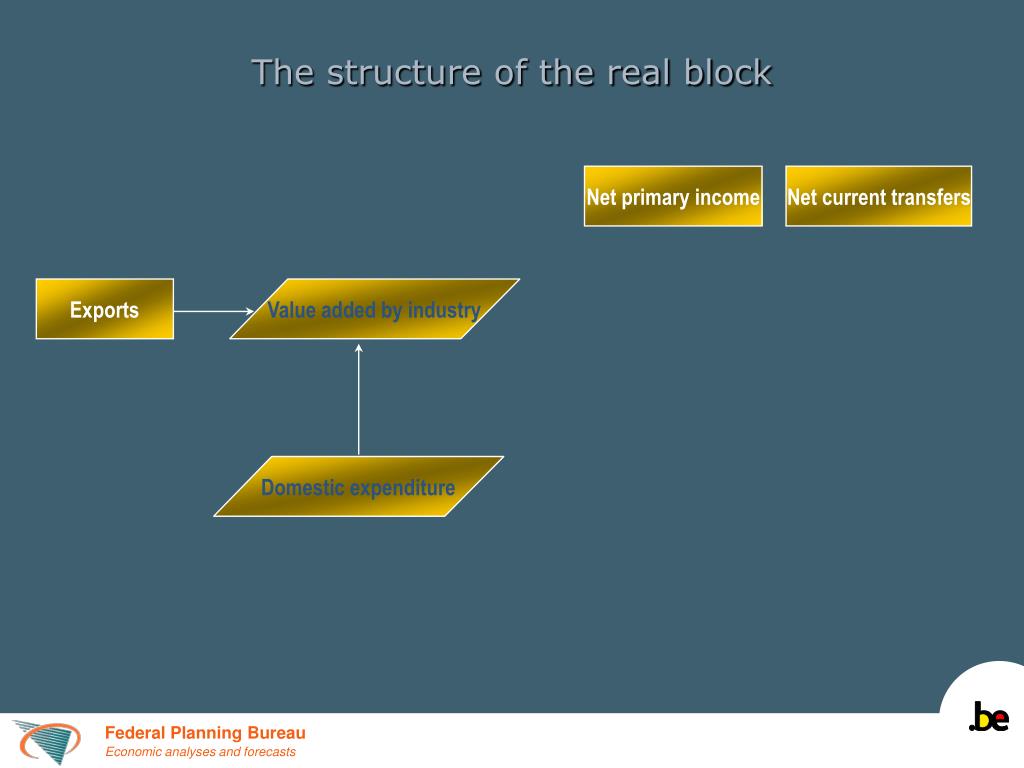 The structure of the real block

Net primary income

Net current transfers

Exports

Value added by industry

Domestic expenditure

Federal Planning Bureau
Economic analyses and forecasts

.be